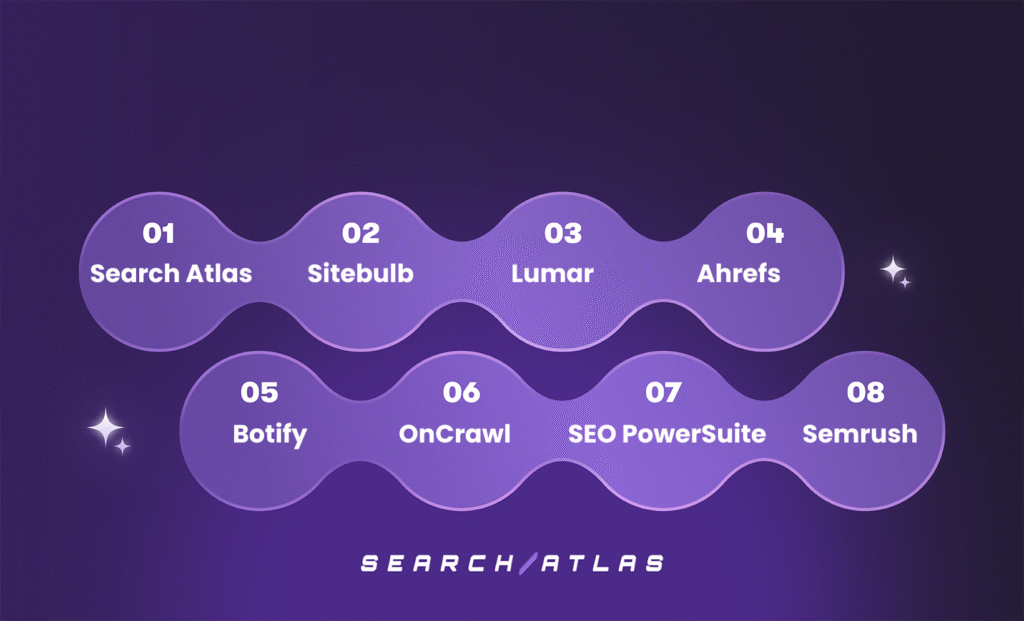 01
Search Atlas

02
Sitebulb

03
Lumar

04
Ahrefs

05
Botify

06
OnCrawl

07
SEO PowerSuite

08
Semrush

SEARCH/ATLAS